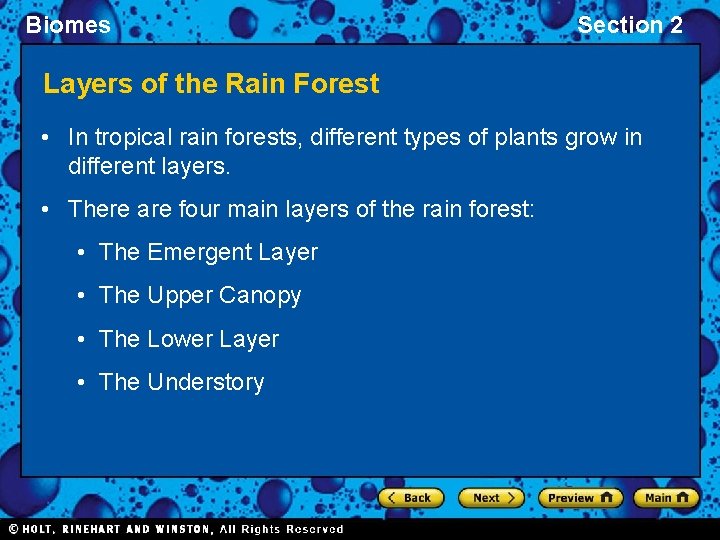 Biomes

Section 2

Layers of the Rain Forest

• In tropical rain forests, different types of plants grow in different layers.

• There are four main layers of the rain forest:

• The Emergent Layer

• The Upper Canopy

• The Lower Layer

• The Understory

Back

Next

Preview

Main

© HOLT, RINEHART AND WINSTON, All Rights Reserved